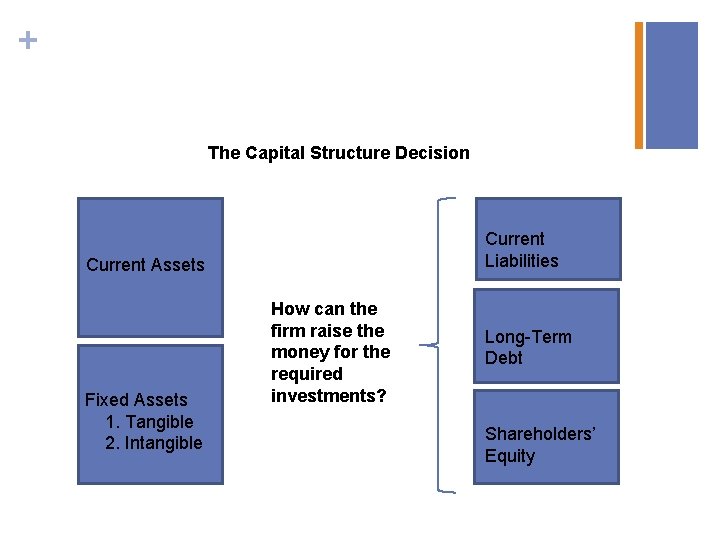 +

The Capital Structure Decision

Current Assets

Fixed Assets
1. Tangible
2. Intangible

How can the firm raise the money for the required investments?

Current Liabilities

Long-Term Debt

Shareholders' Equity